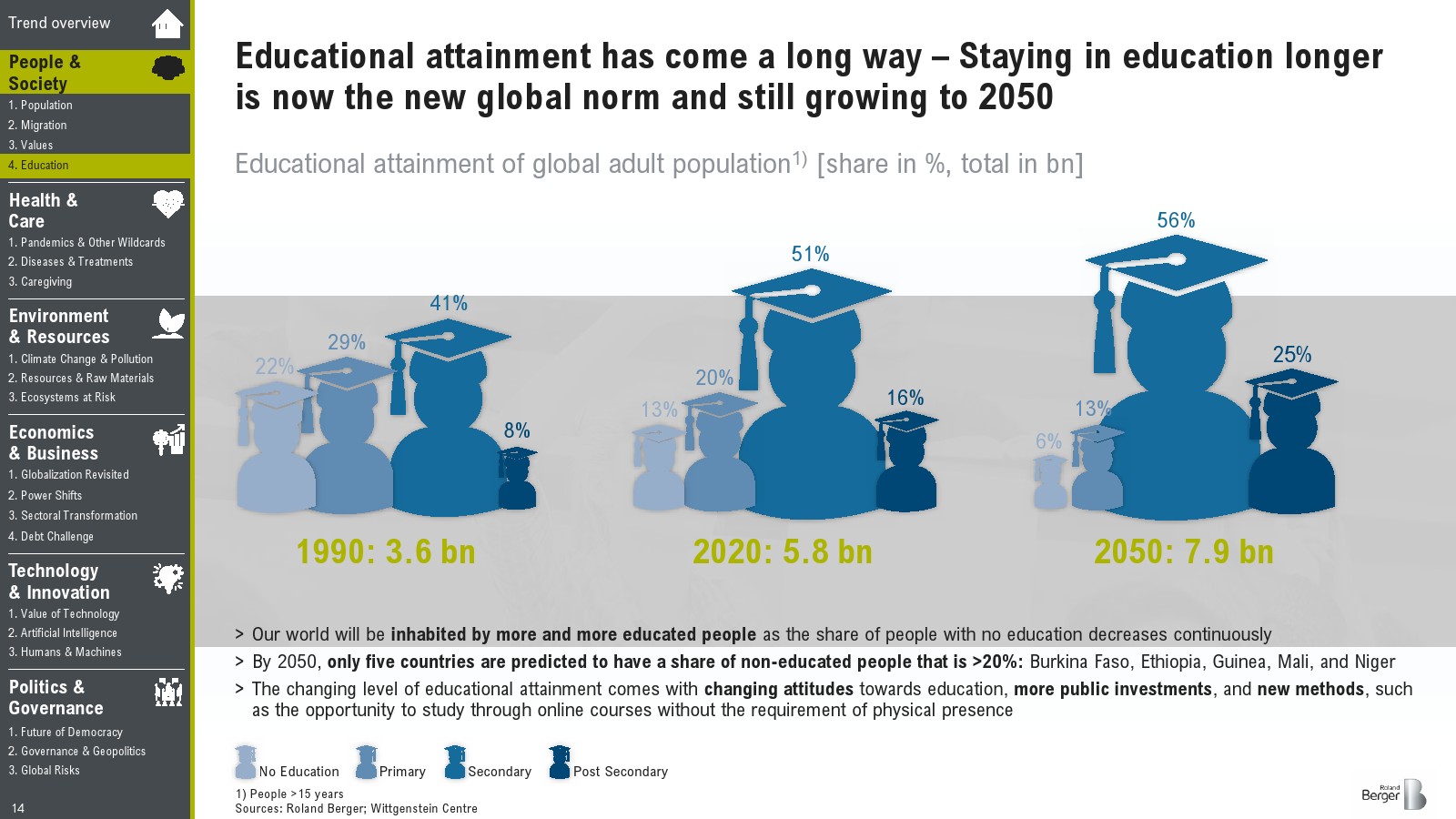 Trend overview

People & Society
1. Population
2. Migration
3. Values
4. Education

Health & Care
1. Pandemics & Other Wildcards
2. Diseases & Treatments
3. Caregiving

Environment & Resources
1. Climate Change & Pollution
2. Resources & Raw Materials
3. Ecosystems at Risk

Economics & Business
1. Globalization Revisited
2. Power Shifts
3. Sectoral Transformation
4. Debt Challenge

Technology & Innovation
1. Value of Technology
2. Artificial Intelligence
3. Humans & Machines

Politics & Governance
1. Future of Democracy
2. Governance & Geopolitics
3. Global Risks

14

Educational attainment has come a long way – Staying in education longer is now the new global norm and still growing to 2050

Educational attainment of global adult population$^{1)}$ [share in %, total in bn]

22% 29% 41% 8%
1990: 3.6 bn

13% 20% 51% 16%
2020: 5.8 bn

6% 13% 56% 25%
2050: 7.9 bn

> Our world will be inhabited by more and more educated people as the share of people with no education decreases continuously
> By 2050, only five countries are predicted to have a share of non-educated people that is >20%: Burkina Faso, Ethiopia, Guinea, Mali, and Niger
> The changing level of educational attainment comes with changing attitudes towards education, more public investments, and new methods, such as the opportunity to study through online courses without the requirement of physical presence

No Education Primary Secondary Post Secondary

1) People >15 years
Sources: Roland Berger; Wittgenstein Centre

Roland Berger